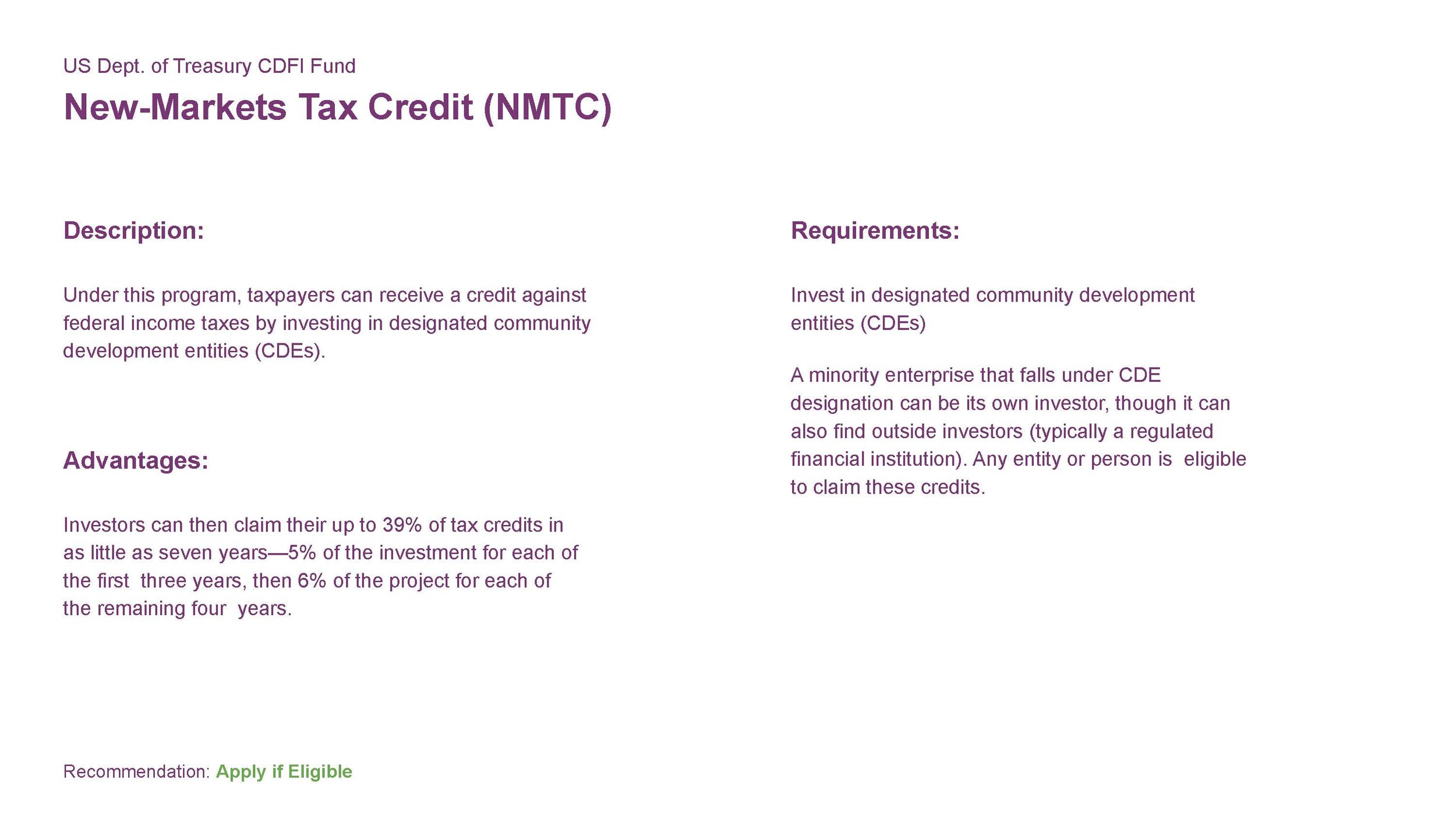 US Dept. of Treasury CDFI Fund

New-Markets Tax Credit (NMTC)

Description:

Under this program, taxpayers can receive a credit against federal income taxes by investing in designated community development entities (CDEs).

Advantages:

Investors can then claim their up to 39% of tax credits in as little as seven years—5% of the investment for each of the first three years, then 6% of the project for each of the remaining four years.

Requirements:

Invest in designated community development entities (CDEs)

A minority enterprise that falls under CDE designation can be its own investor, though it can also find outside investors (typically a regulated financial institution). Any entity or person is eligible to claim these credits.

Recommendation: Apply if Eligible